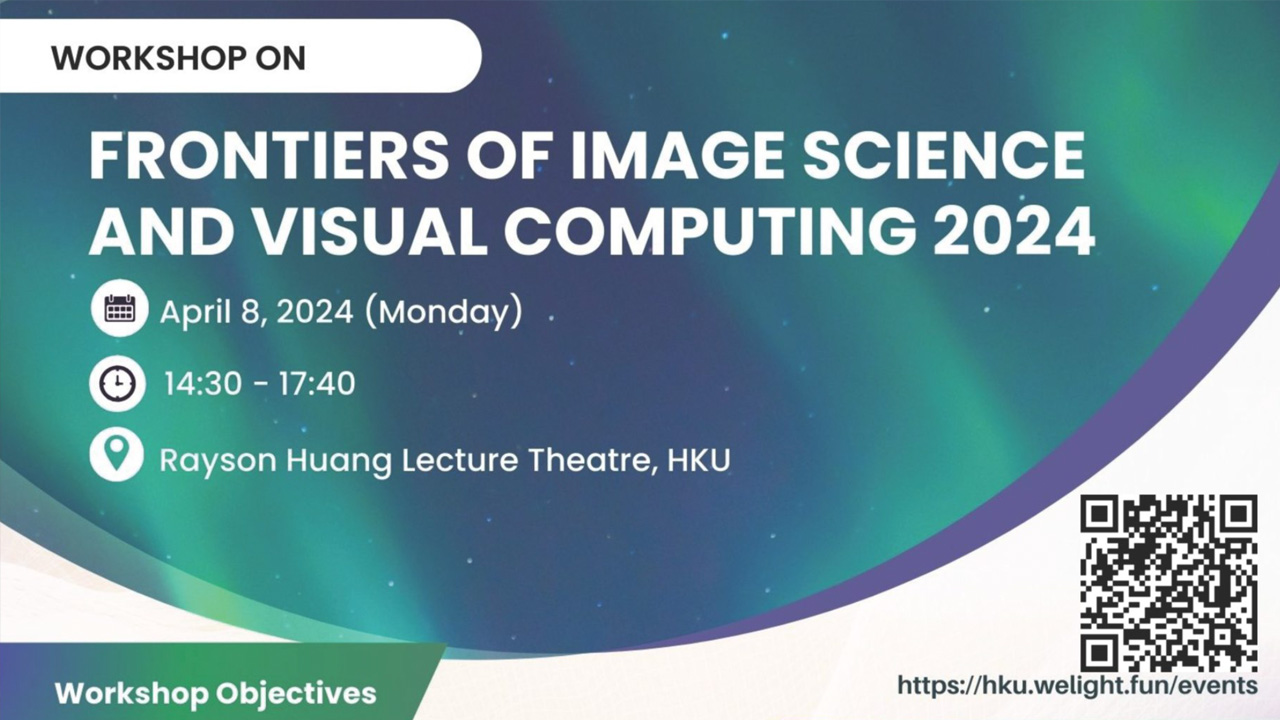 WORKSHOP ON

FRONTIERS OF IMAGE SCIENCE AND VISUAL COMPUTING 2024

April 8, 2024 (Monday)

14:30 - 17:40

Rayson Huang Lecture Theatre, HKU

Workshop Objectives

https://hku.welight.fun/events